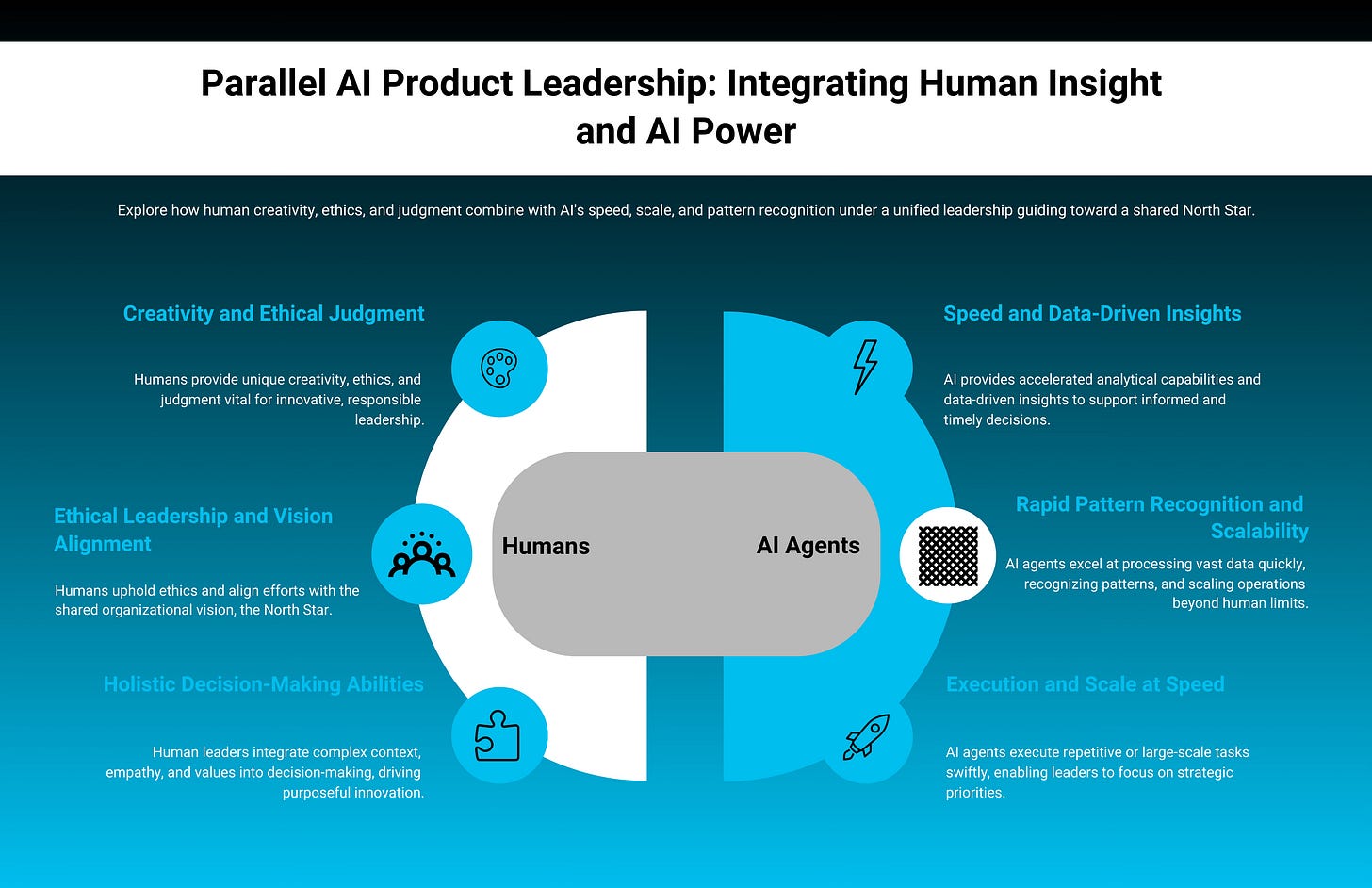 Parallel AI Product Leadership: Integrating Human Insight and AI Power

Explore how human creativity, ethics, and judgment combine with AI's speed, scale, and pattern recognition under a unified leadership guiding toward a shared North Star.

Creativity and Ethical Judgment

Humans provide unique creativity, ethics, and judgment vital for innovative, responsible leadership.

Ethical Leadership and Vision Alignment

Humans uphold ethics and align efforts with the shared organizational vision, the North Star.

Holistic Decision-Making Abilities

Human leaders integrate complex context, empathy, and values into decision-making, driving purposeful innovation.

Humans

AI Agents

Speed and Data-Driven Insights

AI provides accelerated analytical capabilities and data-driven insights to support informed and timely decisions.

Rapid Pattern Recognition and Scalability

AI agents excel at processing vast data quickly, recognizing patterns, and scaling operations beyond human limits.

Execution and Scale at Speed

AI agents execute repetitive or large-scale tasks swiftly, enabling leaders to focus on strategic priorities.